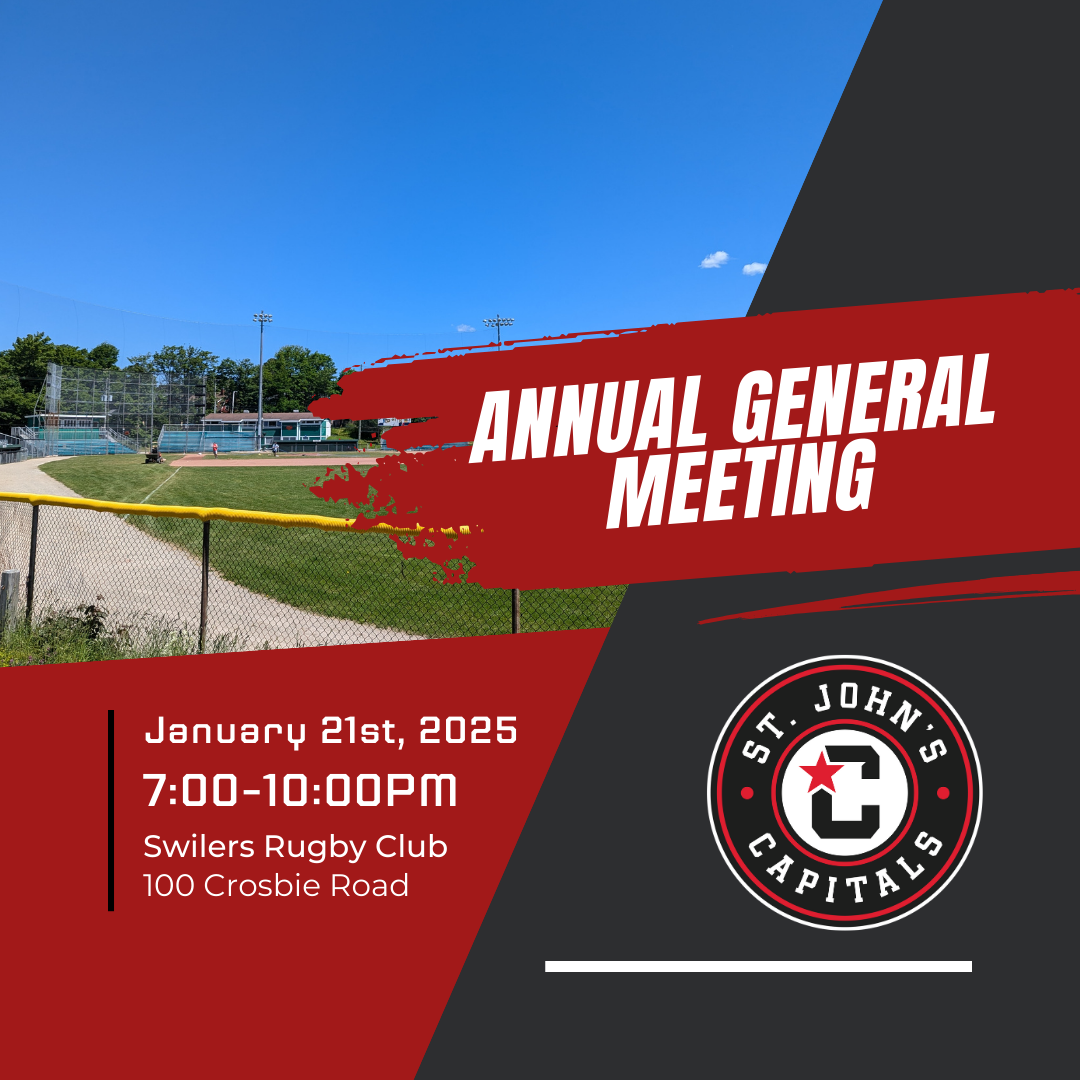 ANNUAL GENERAL MEETING

January 21st, 2025
7:00-10:00PM
Swilers Rugby Club
100 Crosbie Road

ST. JOHN'S
C
CAPITALS